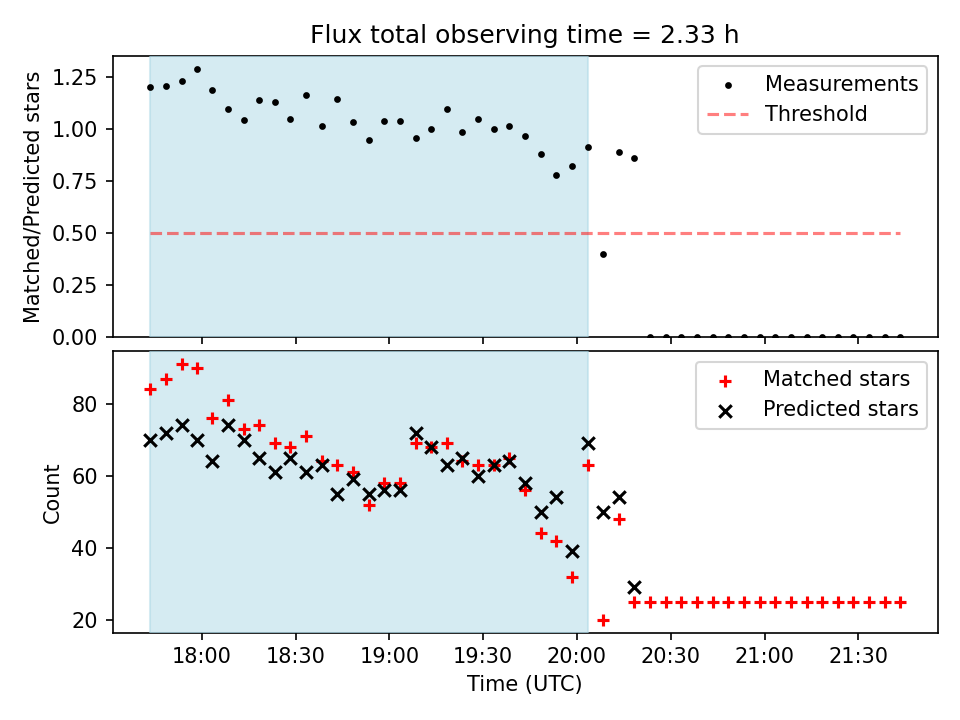 Flux total observing time = 2.33 h

Matched/Predicted stars

1.25
1.00
0.75
0.50
0.25
0.00

Measurements
Threshold

Count

80
60
40
20

Matched stars
Predicted stars

18:00
18:30
19:00
19:30
20:00
20:30
21:00
21:30

Time (UTC)